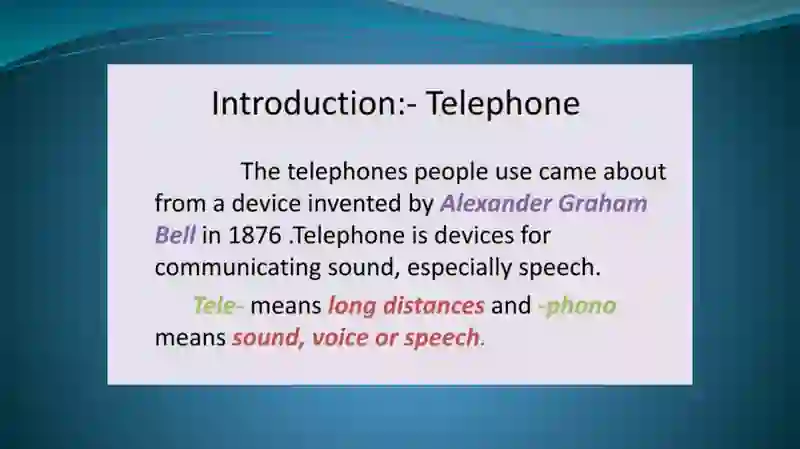 Introduction:- Telephone

The telephones people use came about from a device invented by Alexander Graham Bell in 1876 .Telephone is devices for communicating sound, especially speech.

Tele- means long distances and -phono means sound, voice or speech.